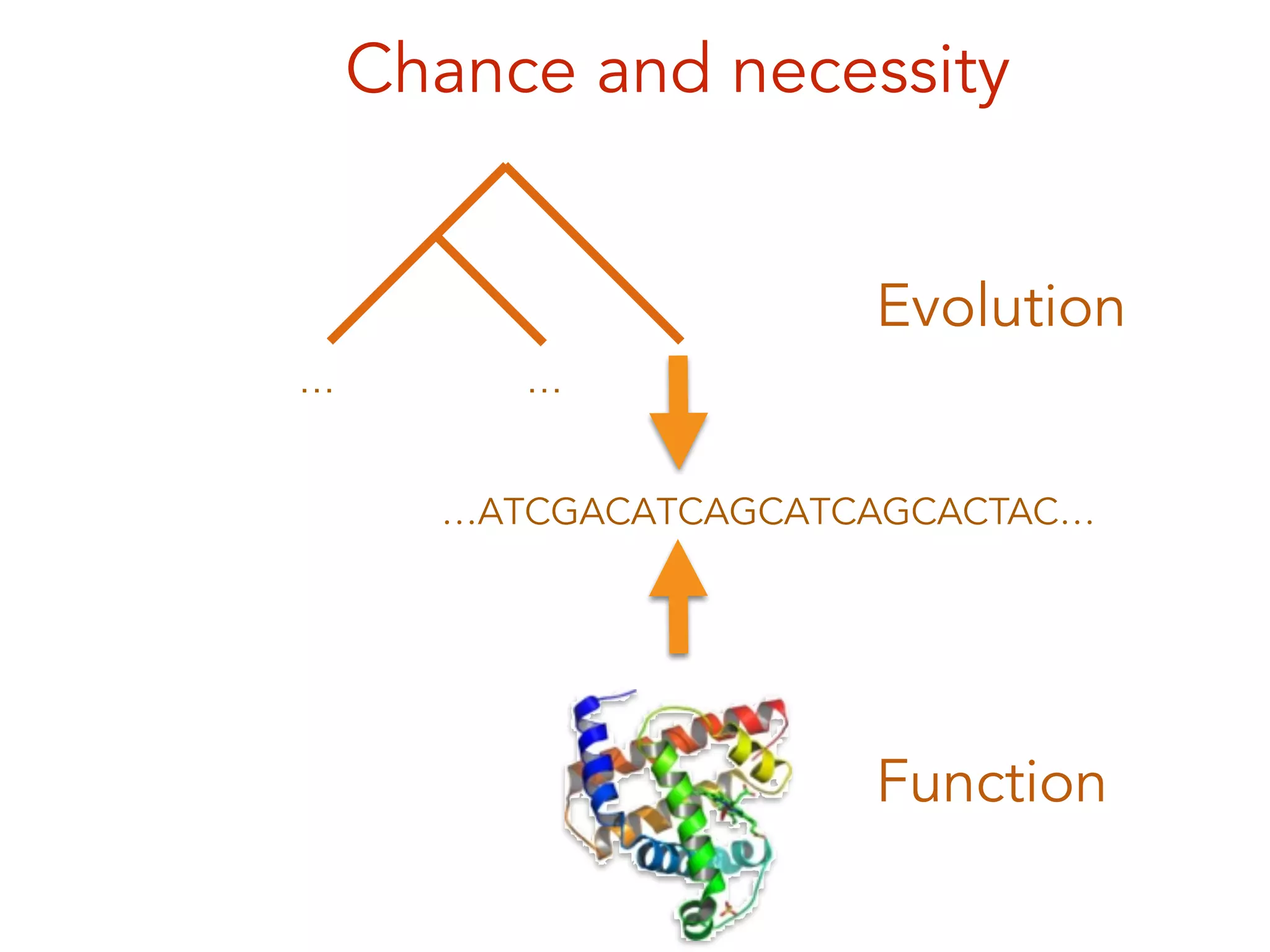 Chance and necessity

Evolution

...

...

...ATCGACATCAGCATCAGCACTAC...

Function